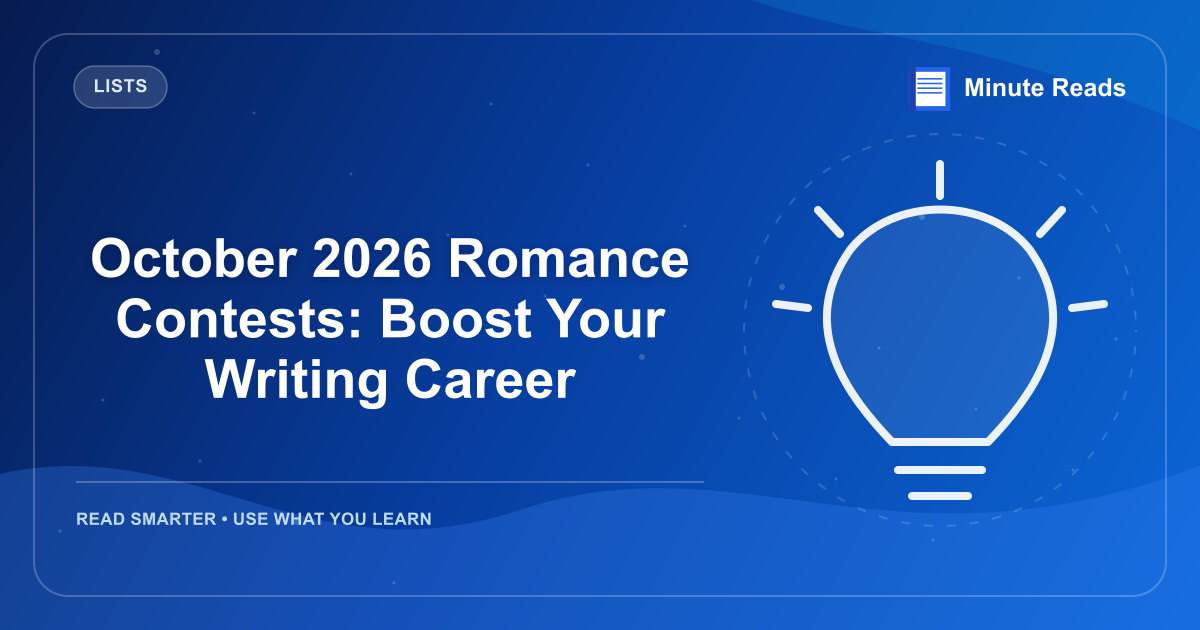 LISTS

Minute Reads

October 2026 Romance Contests: Boost Your Writing Career

READ SMARTER • USE WHAT YOU LEARN